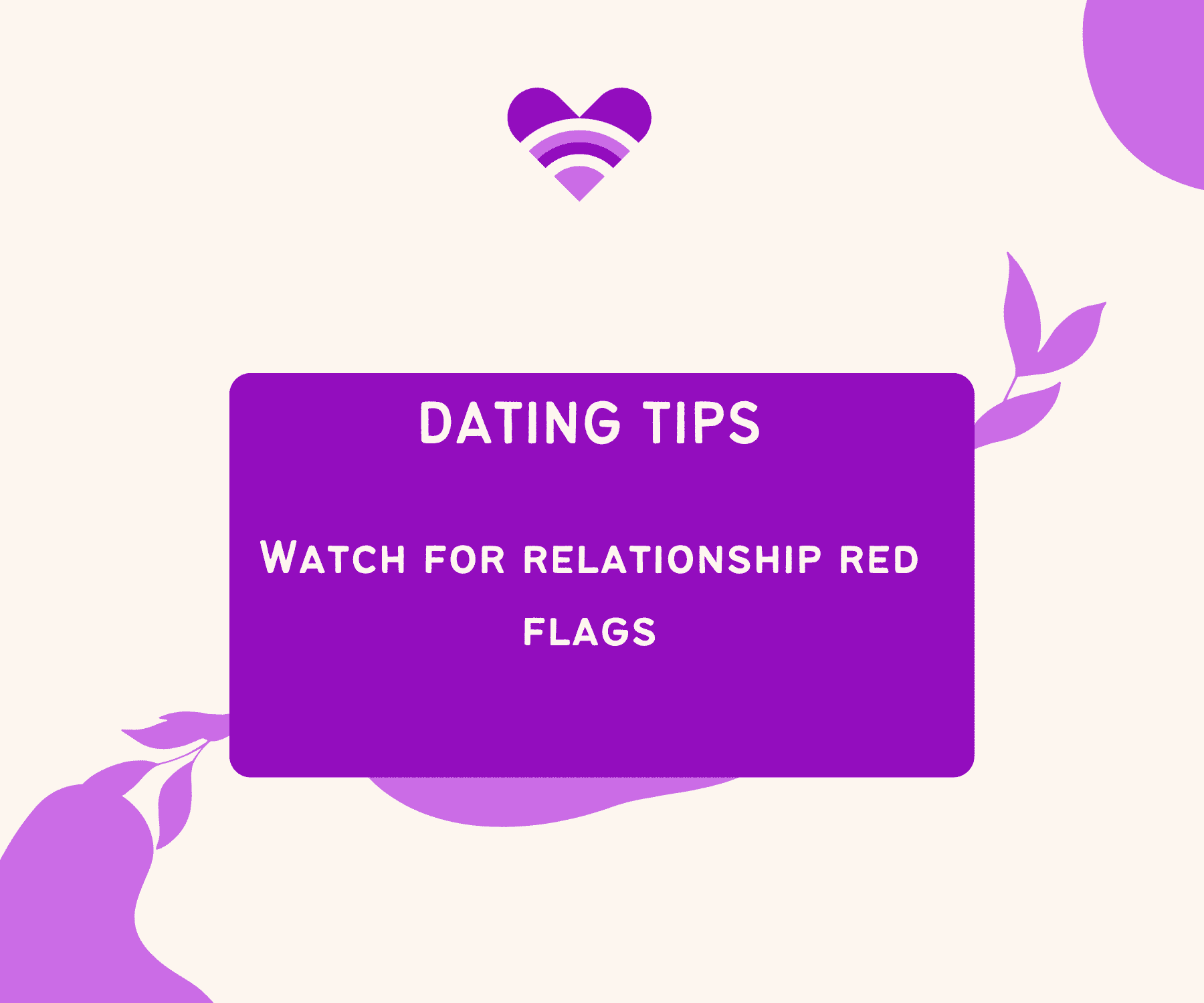 DATING TIPS

Watch for relationship red flags